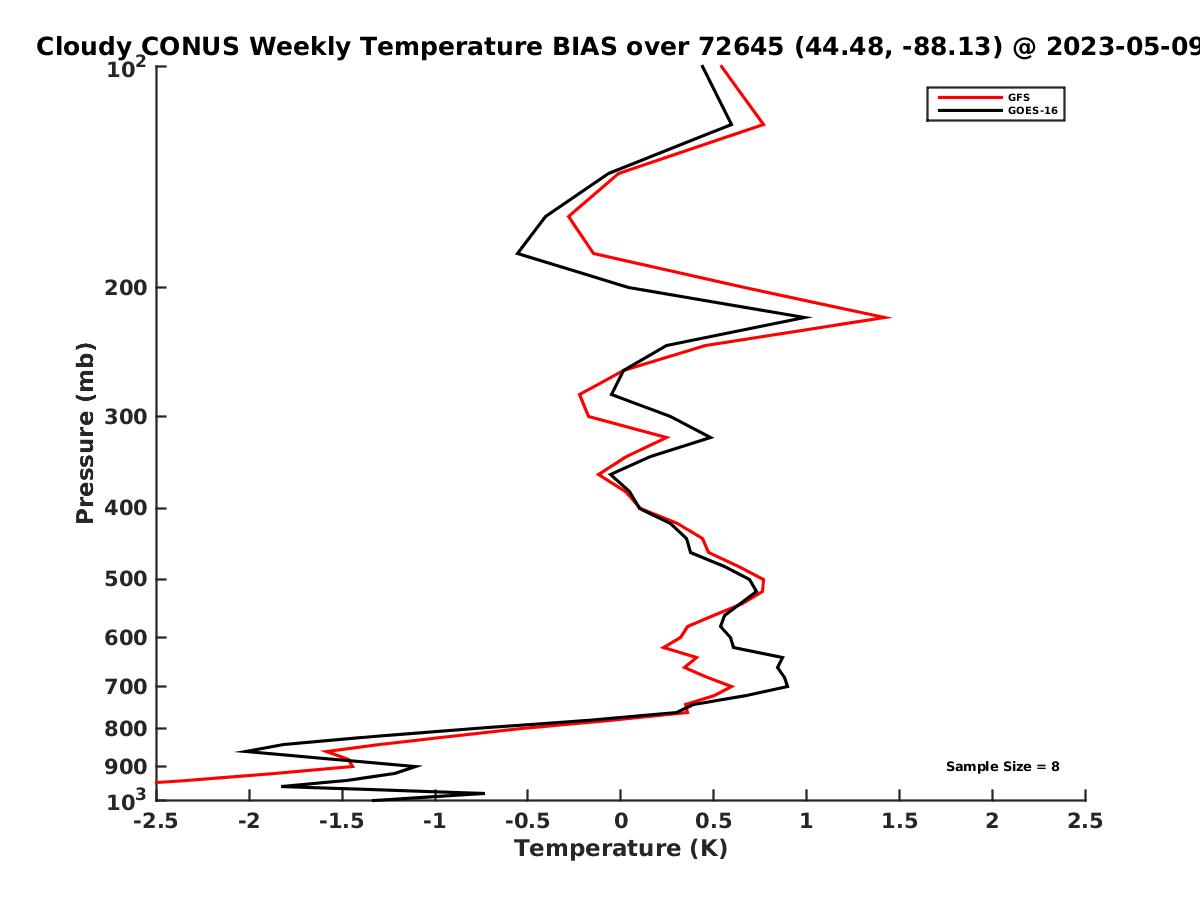 Cloudy CONUS Weekly Temperature BIAS over 72645 (44.48, -88.13) @ 2023-05-09

GFS
GOES-16

Pressure (mb)

$10^2$
200
300
400
500
600
700
800
900
$10^3$

Sample Size = 8

-2.5 -2 -1.5 -1 -0.5 0 0.5 1 1.5 2 2.5

Temperature (K)